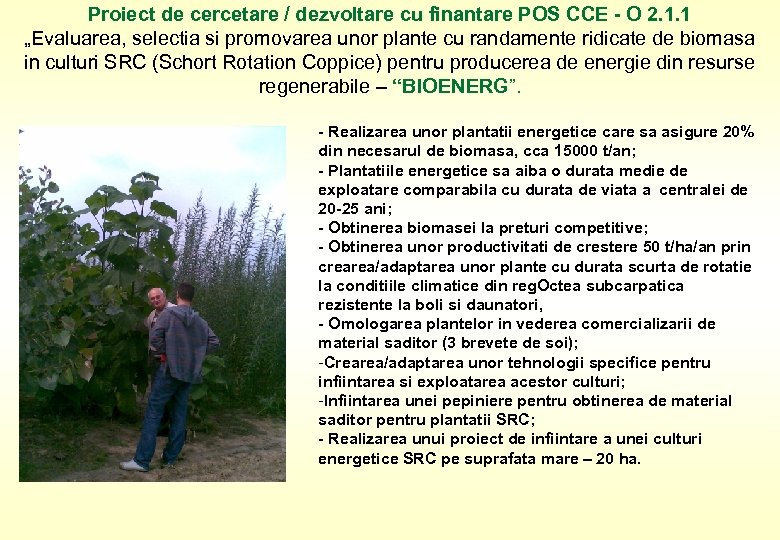 Proiect de cercetare / dezvoltare cu finantare POS CCE - O 2.1.1
„Evaluarea, selectia si promovarea unor plante cu randamente ridicate de biomasa in culturi SRC (Schort Rotation Coppice) pentru producerea de energie din resurse regenerabile – “BIOENERG”.

- Realizarea unor plantatii energetice care sa asigure 20% din necesarul de biomasa, cca 15000 t/an;
- Plantatiile energetice sa aiba o durata medie de exploatare comparabila cu durata de viata a centralei de 20-25 ani;
- Obtinerea biomasei la preturi competitive;
- Obtinerea unor productivitati de crestere 50 t/ha/an prin crearea/adaptarea unor plante cu durata scurta de rotatie la conditiile climatice din regOctea subcarpatica rezistente la boli si daunatori,
- Omologarea plantelor in vederea comercializarii de material saditor (3 brevete de soi);
-Crearea/adaptarea unor tehnologii specifice pentru infiintarea si exploatarea acestor culturi;
-Infiintarea unei pepiniere pentru obtinerea de material saditor pentru plantatii SRC;
- Realizarea unui proiect de infiintare a unei culturi energetice SRC pe suprafata mare – 20 ha.